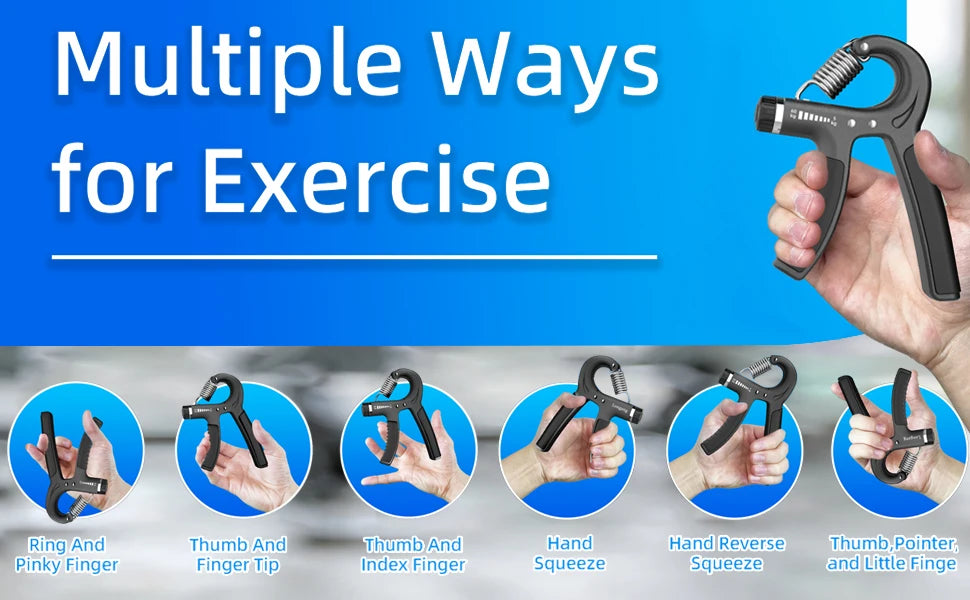 Multiple Ways for Exercise

Ring And Pinky Finger

Thumb And Finger Tip

Thumb And Index Finger

Hand Squeeze

Hand Reverse Squeeze

Thumb,Pointer, and Little Finge